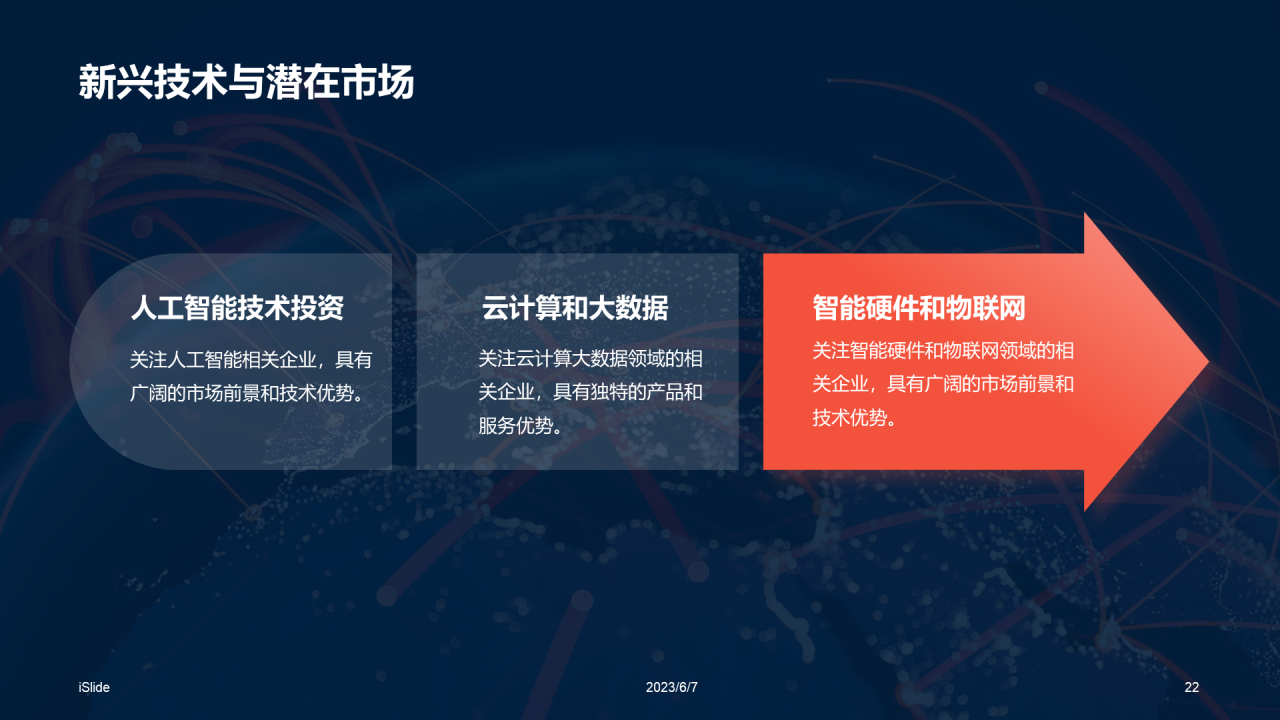 新兴技术与潜在市场

人工智能技术投资

关注人工智能相关企业，具有广阔的市场前景和技术优势。

云计算和大数据

关注云计算大数据领域的相关企业，具有独特的产品和服务优势。

智能硬件和物联网

关注智能硬件和物联网领域的相关企业，具有广阔的市场前景和技术优势。

iSlide

2023/6/7

22